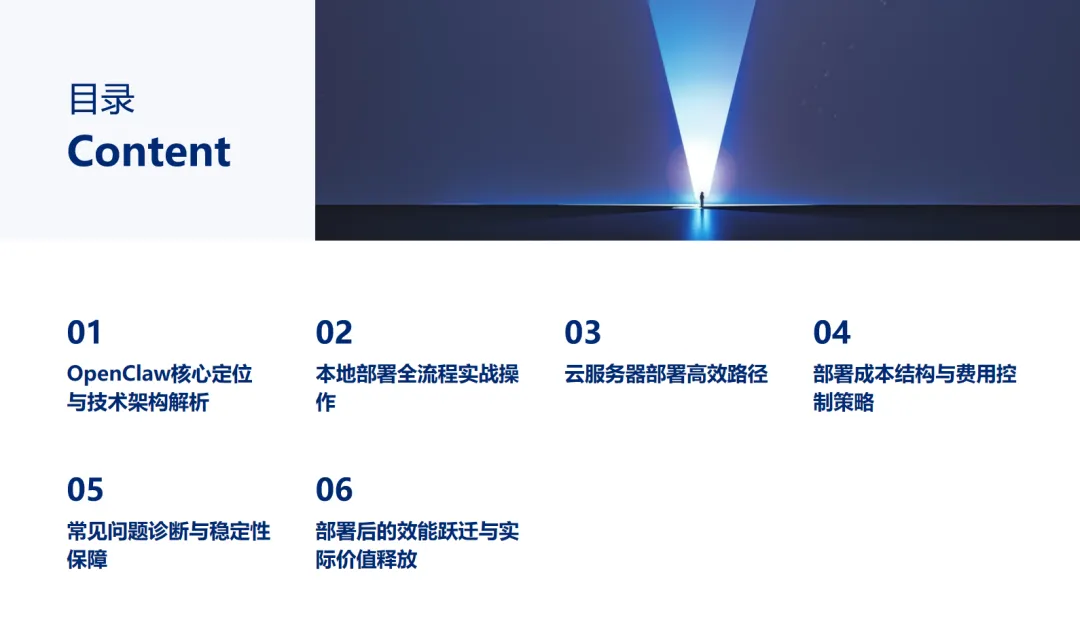 目录
Content

01
OpenClaw核心定位与技术架构解析

02
本地部署全流程实战操作

03
云服务器部署高效路径

04
部署成本结构与费用控制策略

05
常见问题诊断与稳定性保障

06
部署后的效能跃迁与实际价值释放